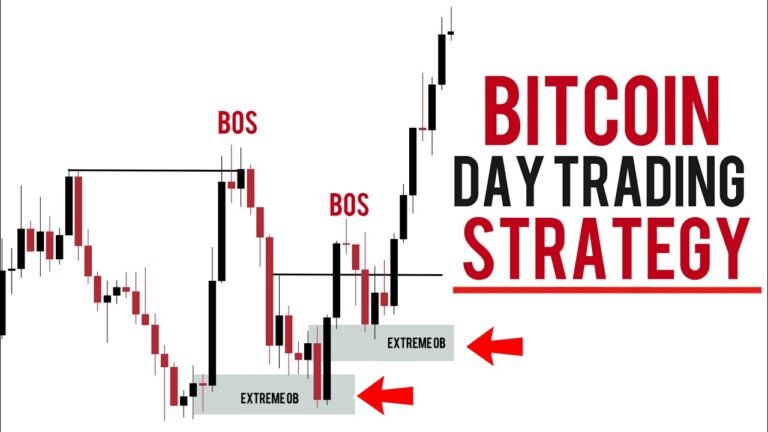 BOS

BOS

EXTREME OB

EXTREME OB

BITCOIN
DAY TRADING
STRATEGY